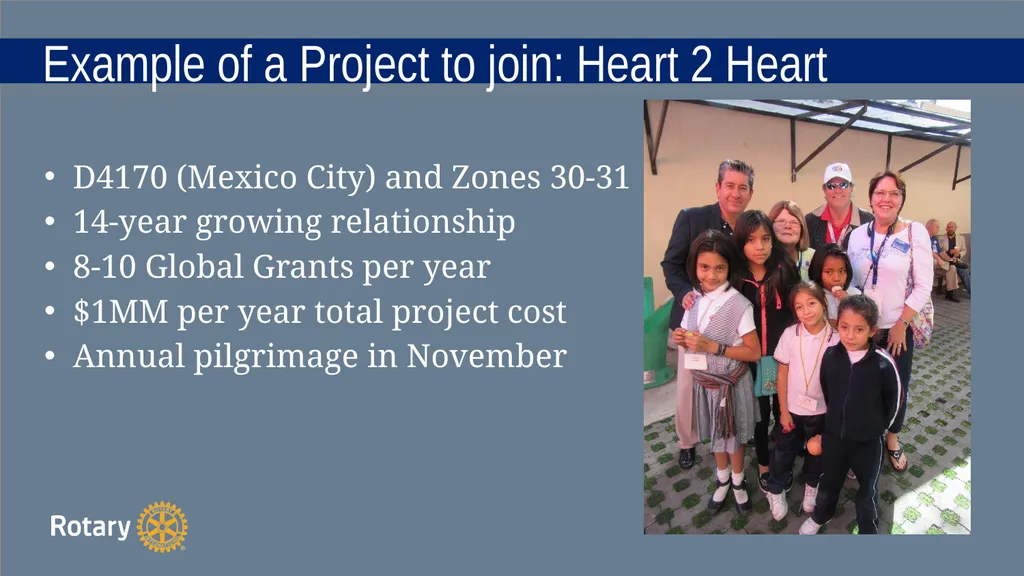 Example of a Project to join: Heart 2 Heart

• D4170 (Mexico City) and Zones 30-31
• 14-year growing relationship
• 8-10 Global Grants per year
• $1MM per year total project cost
• Annual pilgrimage in November

Rotary